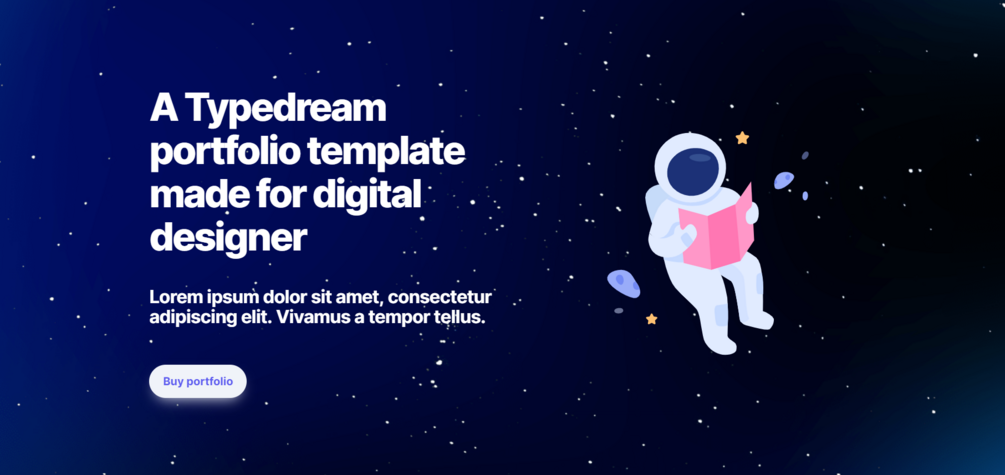 A Typedream portfolio template made for digital designer

Lorem ipsum dolor sit amet, consectetur adipiscing elit. Vivamus a tempor tellus.

Buy portfolio